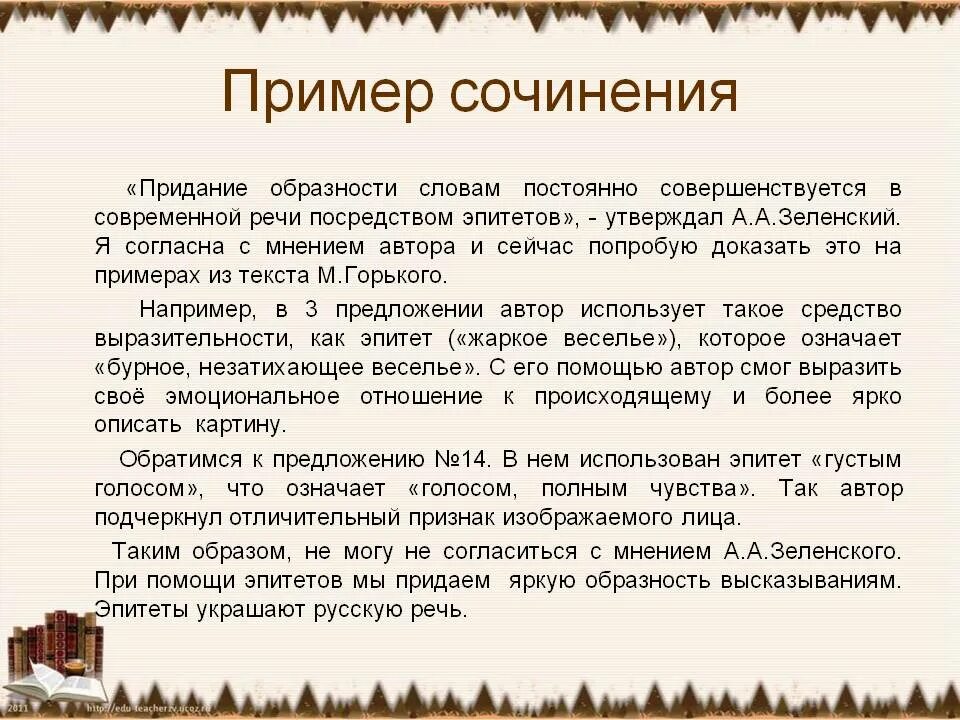 Пример сочинения

«Придание образности словам постоянно совершенствуется в современной речи посредством эпитетов», - утверждал А.А.Зеленский. Я согласна с мнением автора и сейчас попробую доказать это на примерах из текста М.Горького.

Например, в 3 предложении автор использует такое средство выразительности, как эпитет («жаркое веселье»), которое означает «бурное, незатихающее веселье». С его помощью автор смог выразить своё эмоциональное отношение к происходящему и более ярко описать картину.

Обратимся к предложению №14. В нем использован эпитет «густым голосом», что означает «голосом, полным чувства». Так автор подчеркнул отличительный признак изображаемого лица.

Таким образом, не могу не согласиться с мнением А.А.Зеленского. При помощи эпитетов мы придаем яркую образность высказываниям. Эпитеты украшают русскую речь.

2011 http://edu-teacherzv.ucoz.ru